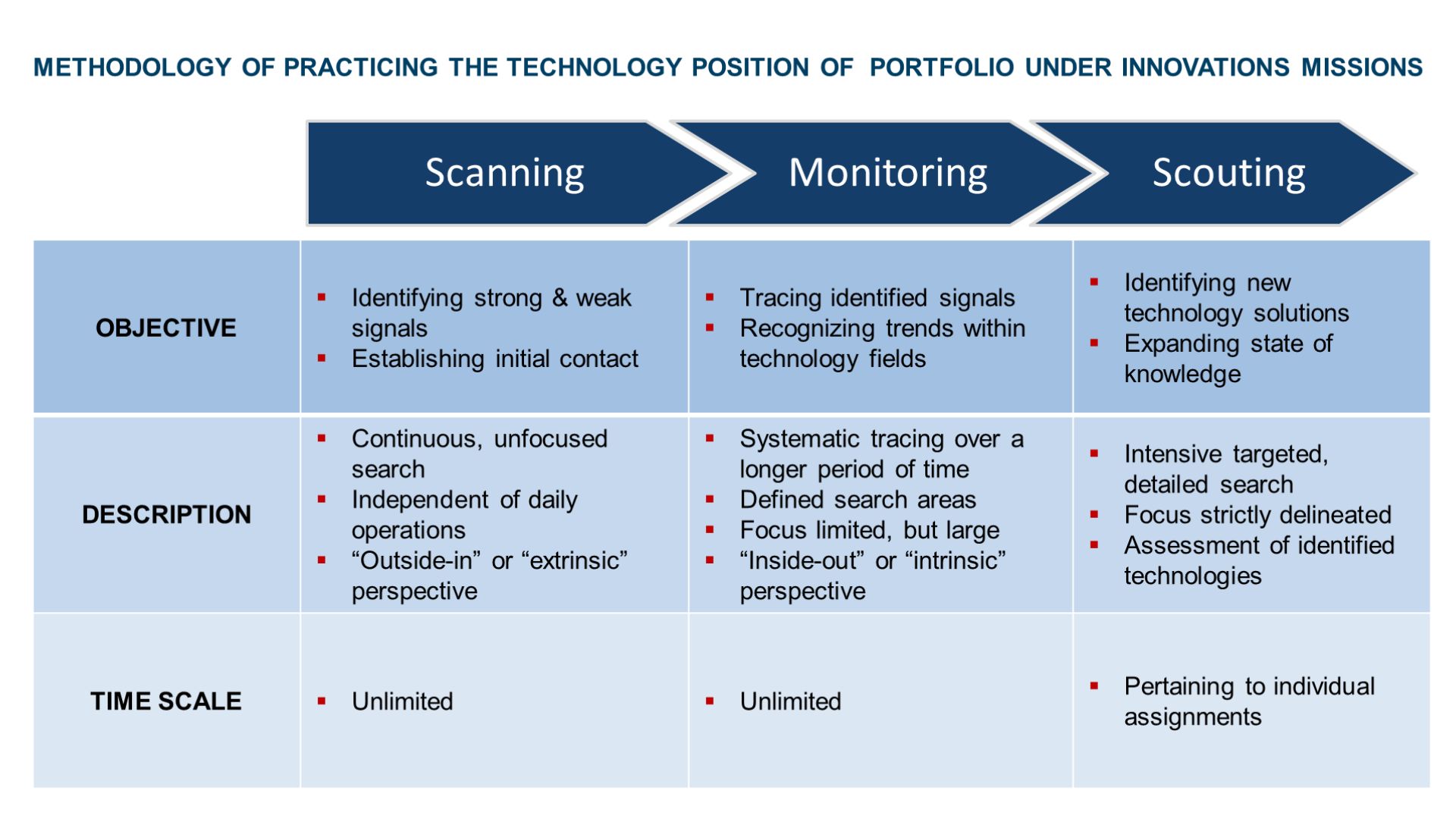 METHODOLOGY OF PRACTICING THE TECHNOLOGY POSITION OF PORTFOLIO UNDER INNOVATIONS MISSIONS

| | Scanning | Monitoring | Scouting |
|---|---|---|---|
| OBJECTIVE | ▪ Identifying strong & weak signals ▪ Establishing initial contact | ▪ Tracing identified signals ▪ Recognizing trends within technology fields | ▪ Identifying new technology solutions ▪ Expanding state of knowledge |
| DESCRIPTION | ▪ Continuous, unfocused search ▪ Independent of daily operations ▪ “Outside-in” or “extrinsic” perspective | ▪ Systematic tracing over a longer period of time ▪ Defined search areas ▪ Focus limited, but large ▪ “Inside-out” or “intrinsic” perspective | ▪ Intensive targeted, detailed search ▪ Focus strictly delineated ▪ Assessment of identified technologies |
| TIME SCALE | ▪ Unlimited | ▪ Unlimited | ▪ Pertaining to individual assignments |